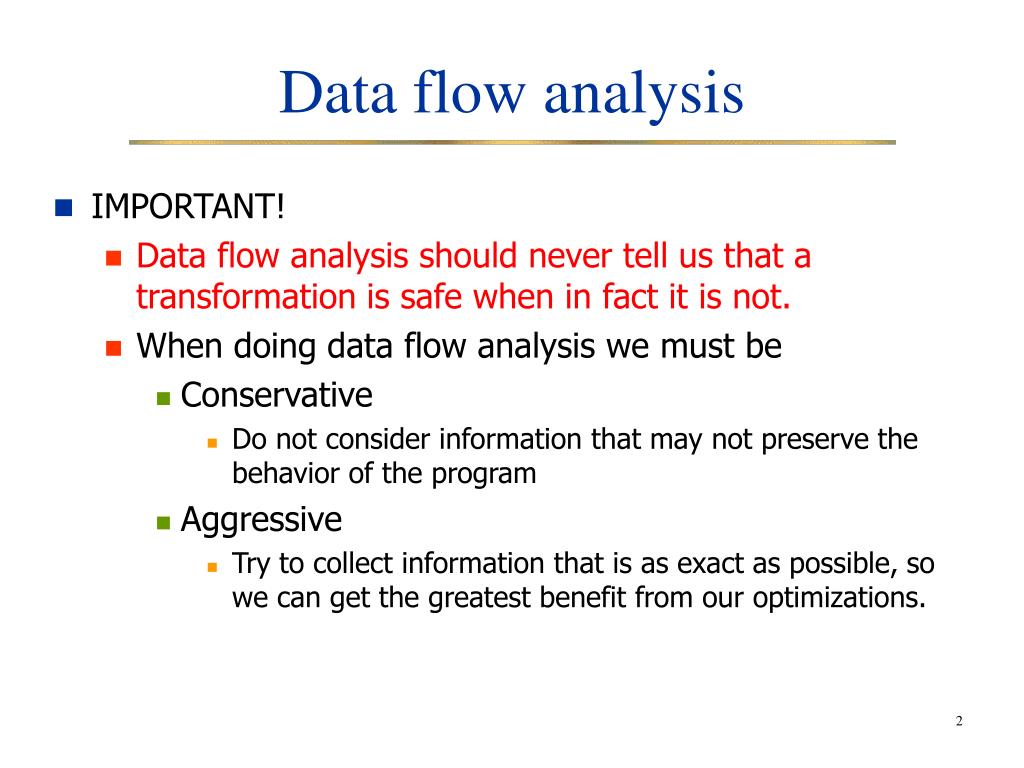 Data flow analysis

IMPORTANT!

Data flow analysis should never tell us that a transformation is safe when in fact it is not.

When doing data flow analysis we must be

Conservative

Do not consider information that may not preserve the behavior of the program

Aggressive

Try to collect information that is as exact as possible, so we can get the greatest benefit from our optimizations.

2